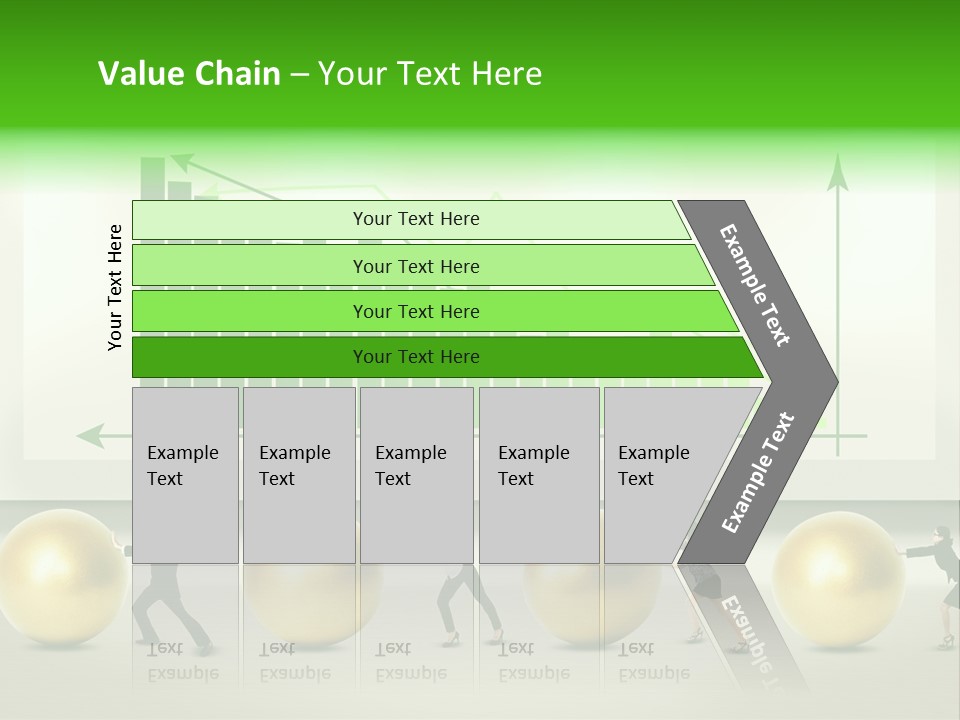 Value Chain – Your Text Here

Your Text Here

Your Text Here

Your Text Here

Your Text Here

Your Text Here

Example Text

Example Text

Example Text

Example Text

Example Text

Example Text

Example Text